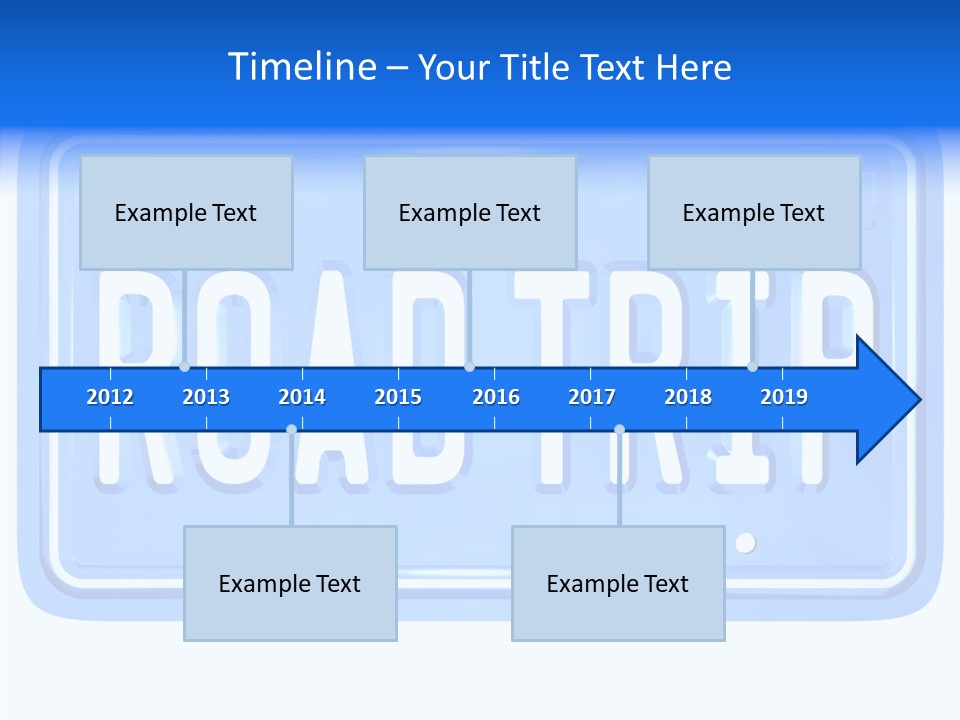 Timeline – Your Title Text Here

Example Text

Example Text

Example Text

ROAD TRIP

2012 2013 2014 2015 2016 2017 2018 2019

Example Text

Example Text